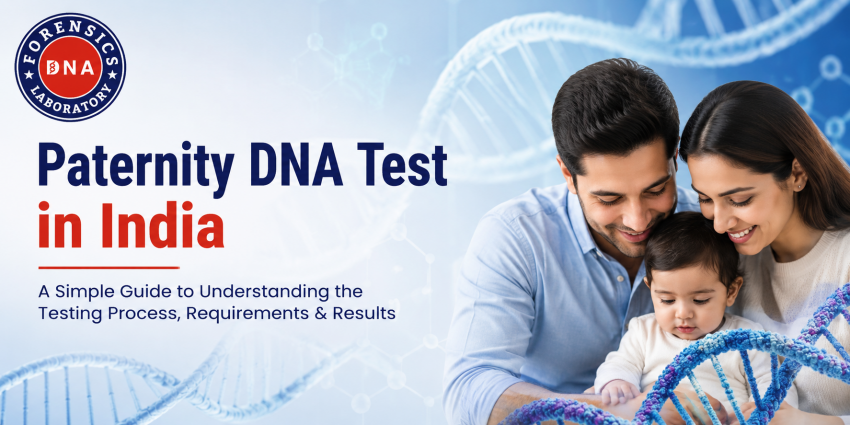 FORENSICS
DNA
LABORATORY

Paternity DNA Test in India

A Simple Guide to Understanding the Testing Process, Requirements & Results